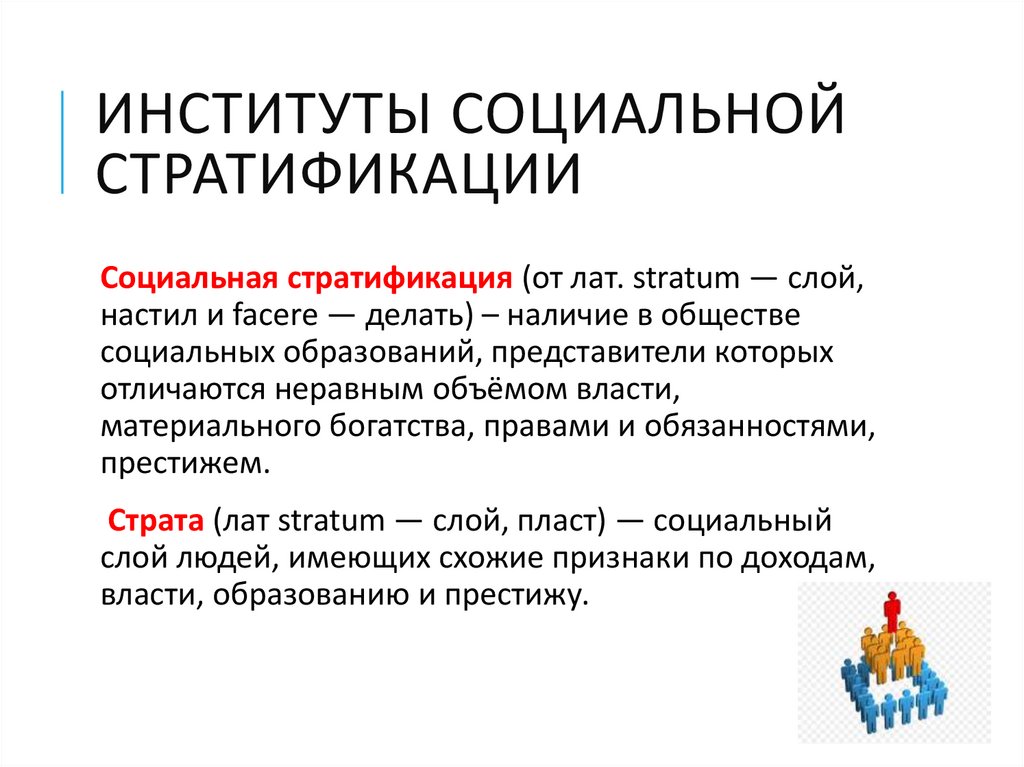 ИНСТИТУТЫ СОЦИАЛЬНОЙ СТРАТИФИКАЦИИ

Социальная стратификация (от лат. stratum — слой, настил и facere — делать) – наличие в обществе социальных образований, представители которых отличаются неравным объёмом власти, материального богатства, правами и обязанностями, престижем.

Страта (лат stratum — слой, пласт) — социальный слой людей, имеющих схожие признаки по доходам, власти, образованию и престижу.